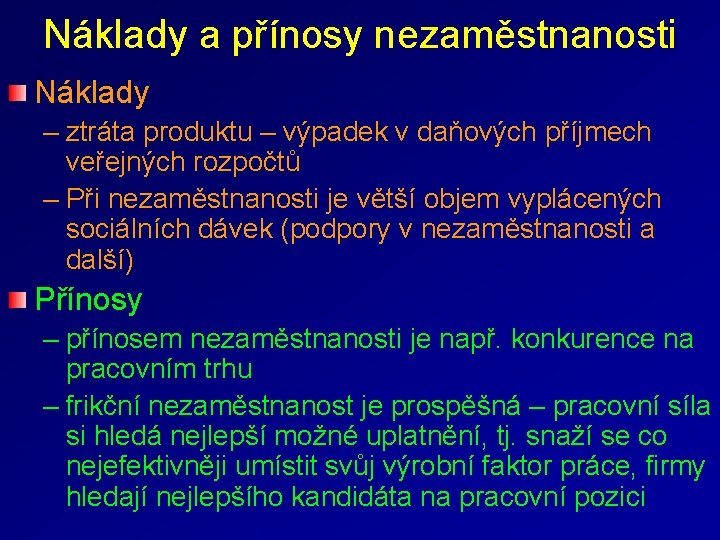 Náklady a přínosy nezaměstnanosti

Náklady

– ztráta produktu – výpadek v daňových příjmech veřejných rozpočtů

– Při nezaměstnanosti je větší objem vyplácených sociálních dávek (podpory v nezaměstnanosti a další)

Přínosy

– přínosem nezaměstnanosti je např. konkurence na pracovním trhu

– frikční nezaměstnanost je prospěšná – pracovní síla si hledá nejlepší možné uplatnění, tj. snaží se co nejefektivněji umístit svůj výrobní faktor práce, firmy hledají nejlepšího kandidáta na pracovní pozici